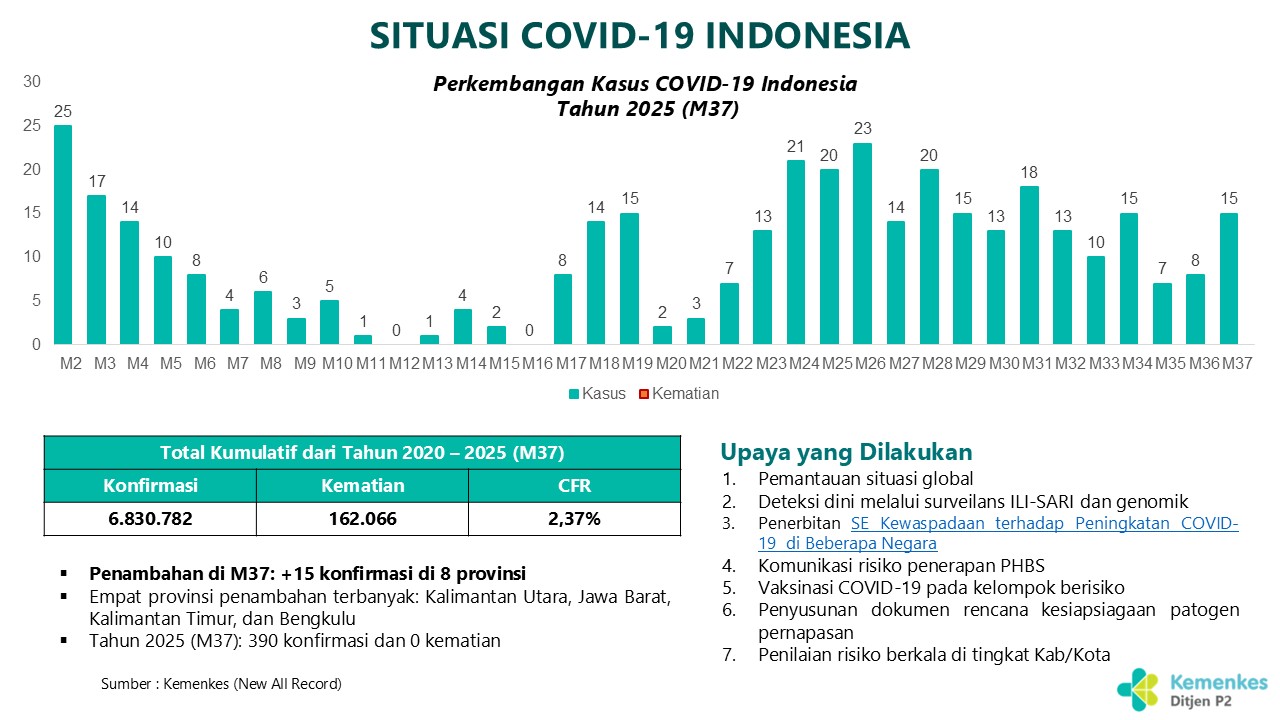 SITUASI COVID-19 INDONESIA

Perkembangan Kasus COVID-19 Indonesia
Tahun 2025 (M37)

30
25
20
15
10
5
0

25 17 14 10 8 4 6 3 5 1 0 1 4 2 0 8 14 15 2 3 7 13 21 20 23 14 20 15 13 18 13 10 15 7 8 15

M2 M3 M4 M5 M6 M7 M8 M9 M10 M11 M12 M13 M14 M15 M16 M17 M18 M19 M20 M21 M22 M23 M24 M25 M26 M27 M28 M29 M30 M31 M32 M33 M34 M35 M36 M37

Kasus Kematian

| Total Kumulatif dari Tahun 2020 – 2025 (M37) | | |
|---|---|---|
| Konfirmasi | Kematian | CFR |
| 6.830.782 | 162.066 | 2,37% |

▪ Penambahan di M37: +15 konfirmasi di 8 provinsi
▪ Empat provinsi penambahan terbanyak: Kalimantan Utara, Jawa Barat, Kalimantan Timur, dan Bengkulu
▪ Tahun 2025 (M37): 390 konfirmasi dan 0 kematian

Sumber : Kemenkes (New All Record)

Upaya yang Dilakukan
1. Pemantauan situasi global
2. Deteksi dini melalui surveilans ILI-SARI dan genomik
3. Penerbitan SE Kewaspadaan terhadap Peningkatan COVID-19 di Beberapa Negara
4. Komunikasi risiko penerapan PHBS
5. Vaksinasi COVID-19 pada kelompok berisiko
6. Penyusunan dokumen rencana kesiapsiagaan patogen pernapasan
7. Penilaian risiko berkala di tingkat Kab/Kota

Kemenkes
Ditjen P2